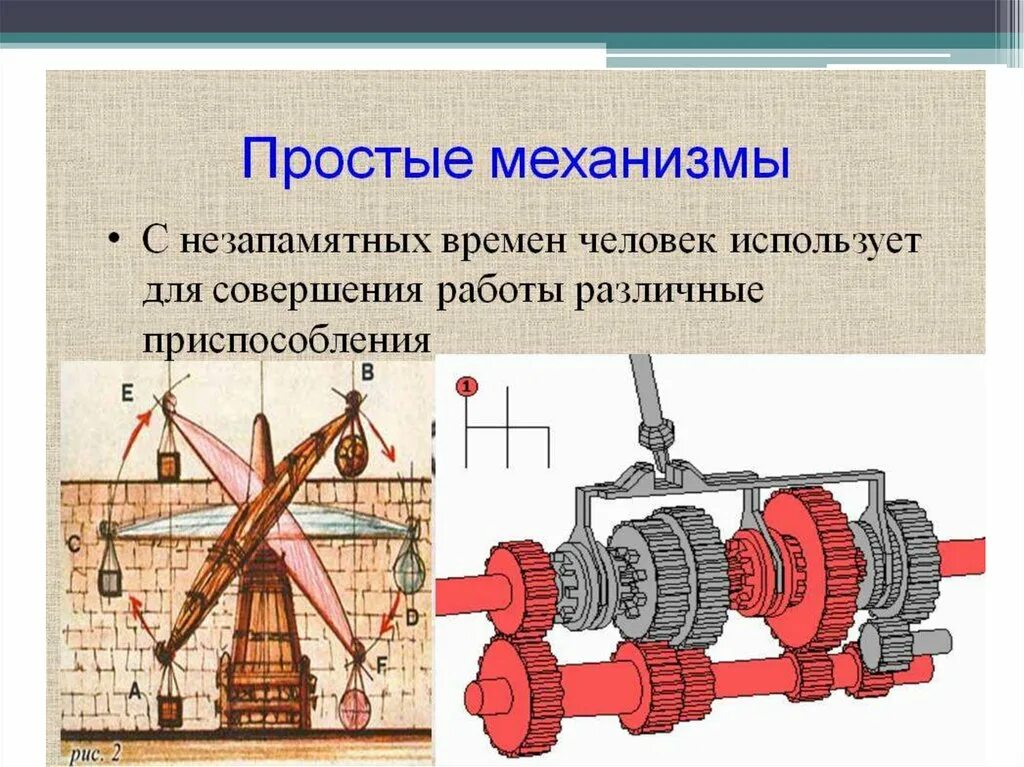 Простые механизмы

• С незапамятных времен человек использует для совершения работы различные приспособления

E
B
C
D
A
F
рис. 2

1